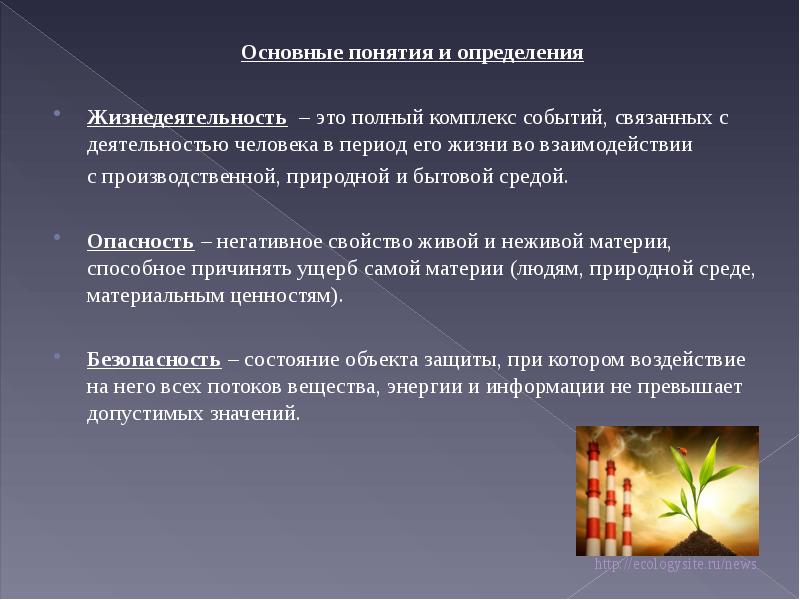 Основные понятия и определения

Жизнедеятельность – это полный комплекс событий, связанных с деятельностью человека в период его жизни во взаимодействии с производственной, природной и бытовой средой.

Опасность – негативное свойство живой и неживой материи, способное причинять ущерб самой материи (людям, природной среде, материальным ценностям).

Безопасность – состояние объекта защиты, при котором воздействие на него всех потоков вещества, энергии и информации не превышает допустимых значений.

http://ecologysite.ru/news